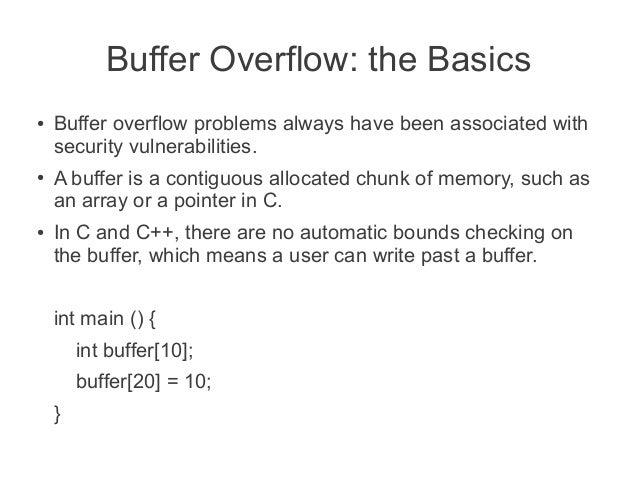 Buffer Overflow: the Basics

• Buffer overflow problems always have been associated with security vulnerabilities.

• A buffer is a contiguous allocated chunk of memory, such as an array or a pointer in C.

• In C and C++, there are no automatic bounds checking on the buffer, which means a user can write past a buffer.

int main () {
int buffer[10];
buffer[20] = 10;
}